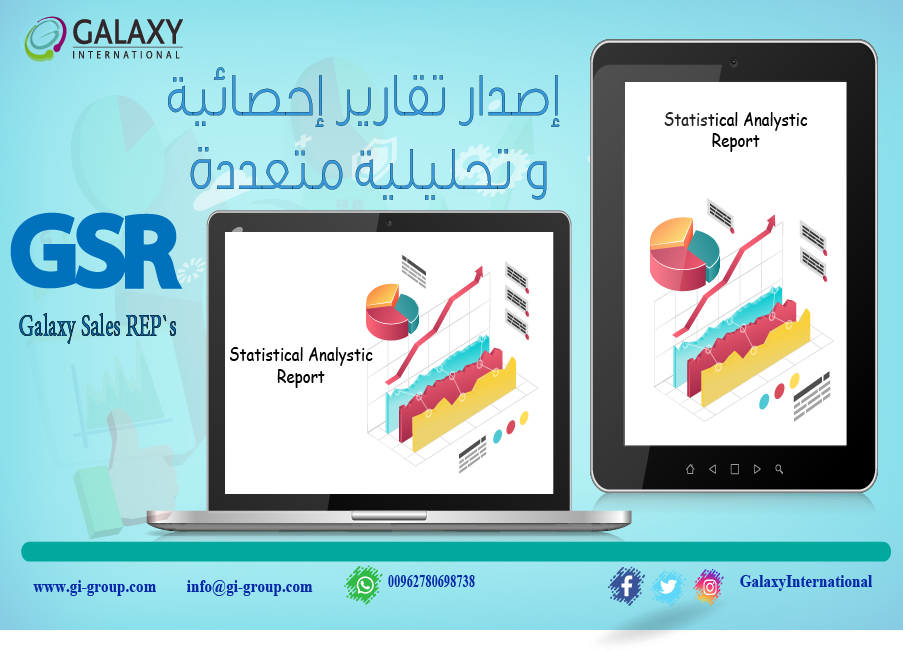 GALAXY
INTERNATIONAL

إصدار تقارير إحصائية
و تحليلية متعددة

GSR
Galaxy Sales REP`s

Statistical Analystic Report

Statistical Analystic Report

www.gi-group.com info@gi-group.com 00962780698738 GalaxyInternational